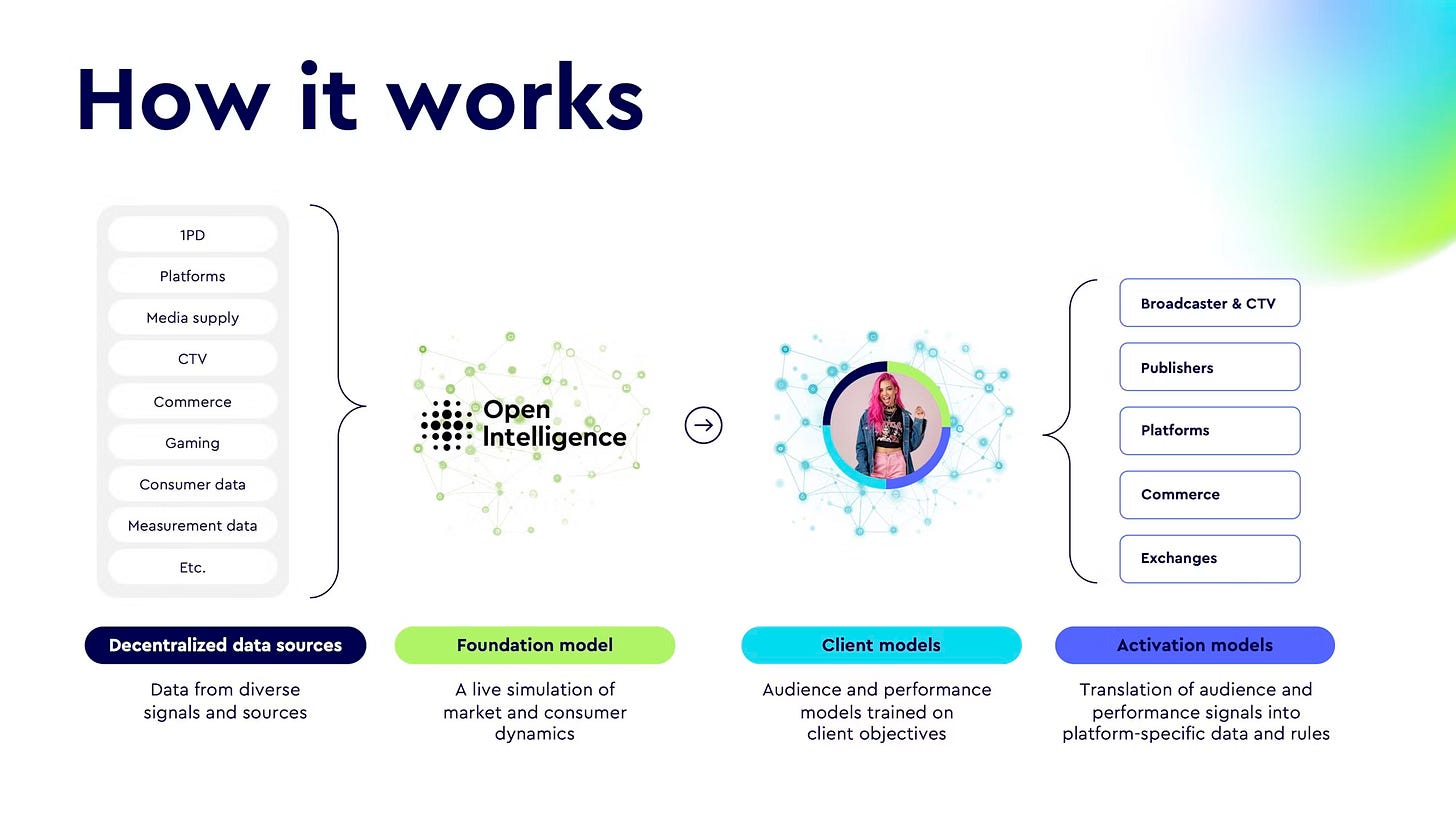 How it works

1PD
Platforms
Media supply
CTV
Commerce
Gaming
Consumer data
Measurement data
Etc.

Open Intelligence

Broadcaster & CTV
Publishers
Platforms
Commerce
Exchanges

Decentralized data sources
Data from diverse signals and sources

Foundation model
A live simulation of market and consumer dynamics

Client models
Audience and performance models trained on client objectives

Activation models
Translation of audience and performance signals into platform-specific data and rules